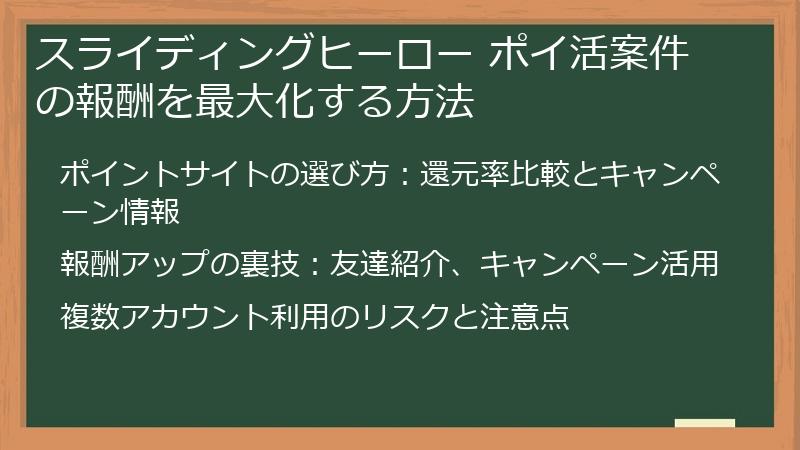 スライディングヒーロー ポイ活案件の報酬を最大化する方法

ポイントサイトの選び方：還元率比較とキャンペーン情報

報酬アップの裏技：友達紹介、キャンペーン活用

複数アカウント利用のリスクと注意点